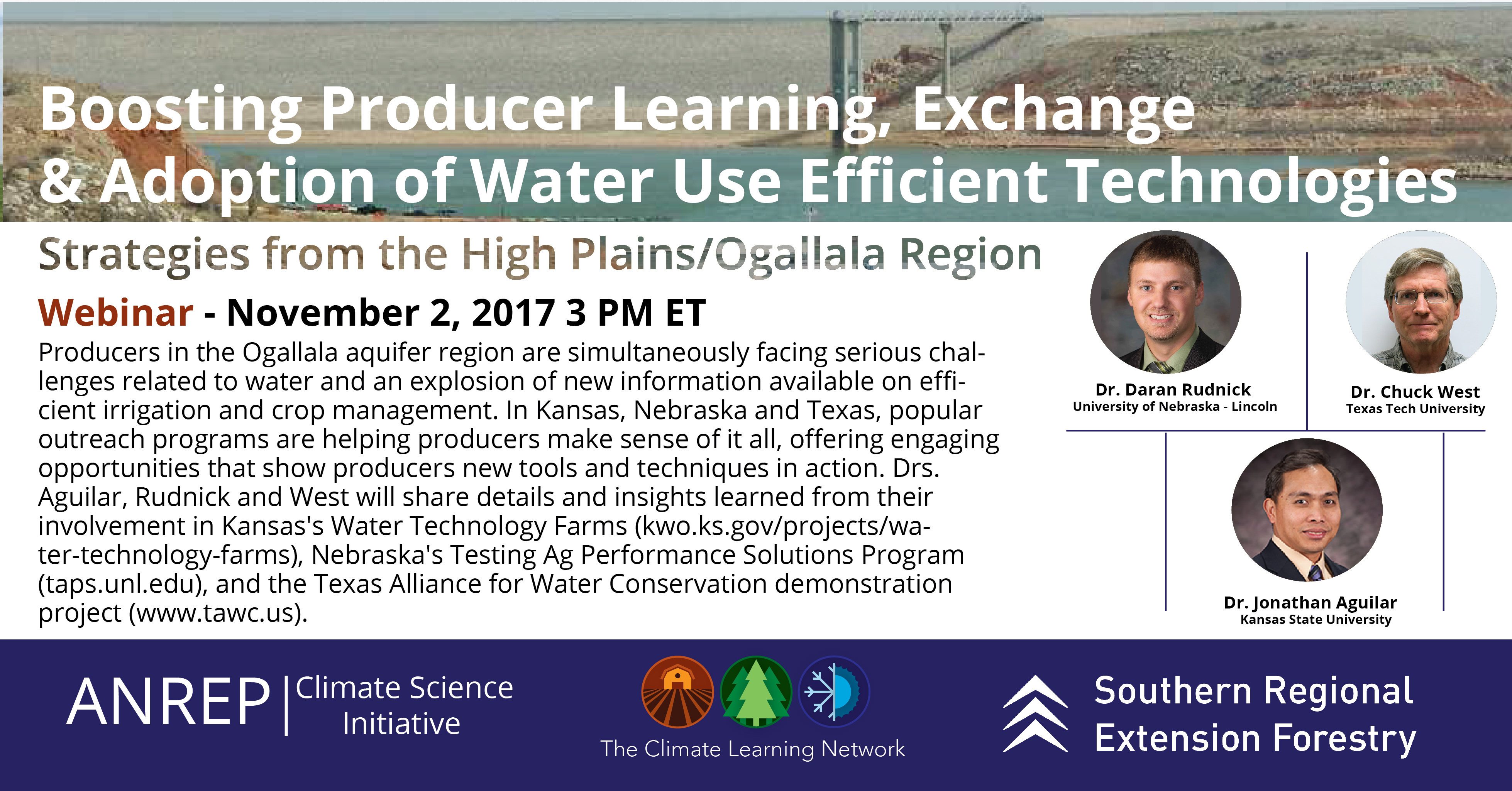 Boosting Producer Learning, Exchange & Adoption of Water Use Efficient Technologies

Strategies from the High Plains/Ogallala Region

Webinar - November 2, 2017 3 PM ET

Producers in the Ogallala aquifer region are simultaneously facing serious challenges related to water and an explosion of new information available on efficient irrigation and crop management. In Kansas, Nebraska and Texas, popular outreach programs are helping producers make sense of it all, offering engaging opportunities that show producers new tools and techniques in action. Drs. Aguilar, Rudnick and West will share details and insights learned from their involvement in Kansas's Water Technology Farms (kwo.ks.gov/projects/water-technology-farms), Nebraska's Testing Ag Performance Solutions Program (taps.unl.edu), and the Texas Alliance for Water Conservation demonstration project (www.tawc.us).

Dr. Daran Rudnick
University of Nebraska - Lincoln

Dr. Chuck West
Texas Tech University

Dr. Jonathan Aguilar
Kansas State University

ANREP | Climate Science Initiative

The Climate Learning Network

Southern Regional Extension Forestry